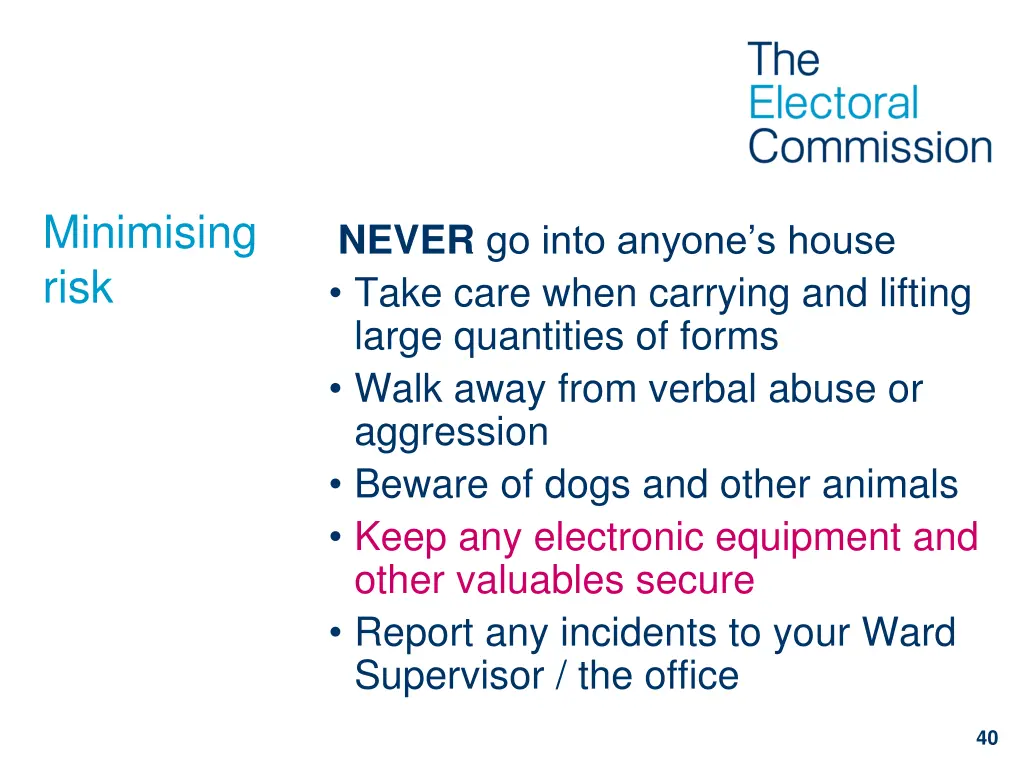 The Electoral Commission

Minimising risk

NEVER go into anyone’s house
• Take care when carrying and lifting large quantities of forms
• Walk away from verbal abuse or aggression
• Beware of dogs and other animals
• Keep any electronic equipment and other valuables secure
• Report any incidents to your Ward Supervisor / the office

40